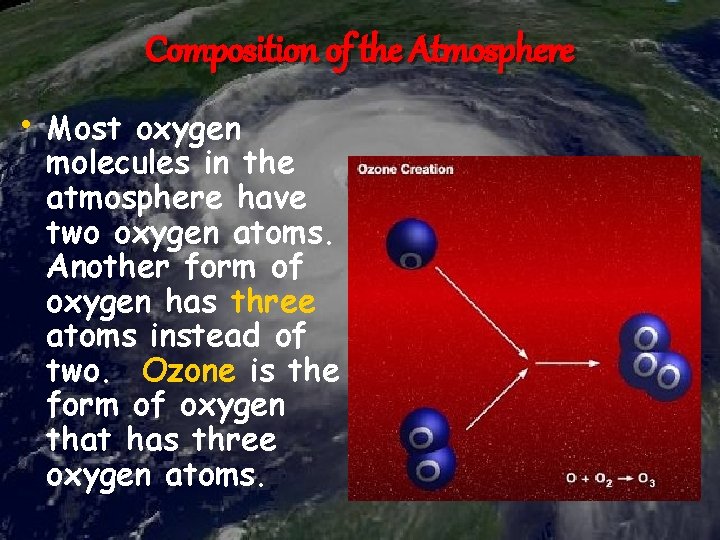 Composition of the Atmosphere

• Most oxygen molecules in the atmosphere have two oxygen atoms. Another form of oxygen has three atoms instead of two. Ozone is the form of oxygen that has three oxygen atoms.

Ozone Creation

O

O O

O O O

$O + O_2 \rightarrow O_3$